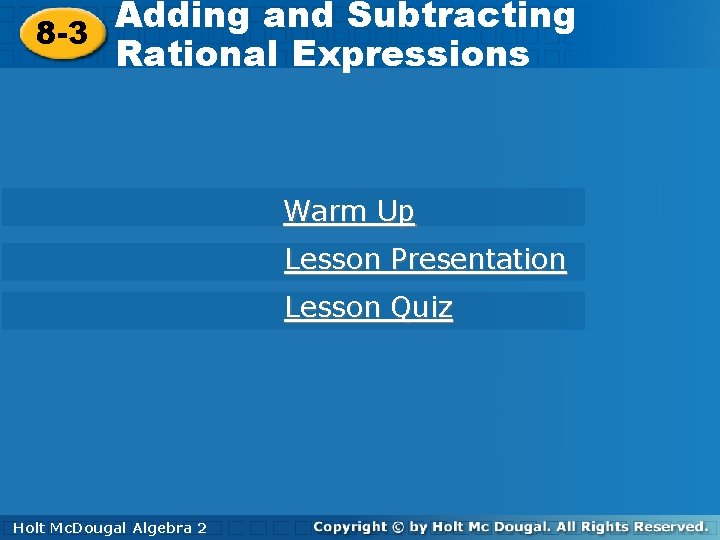 8-3 Adding and Subtracting Rational Expressions

Warm Up

Lesson Presentation

Lesson Quiz

Holt McDougal Algebra 2

Copyright © by Holt Mc Dougal. All Rights Reserved.